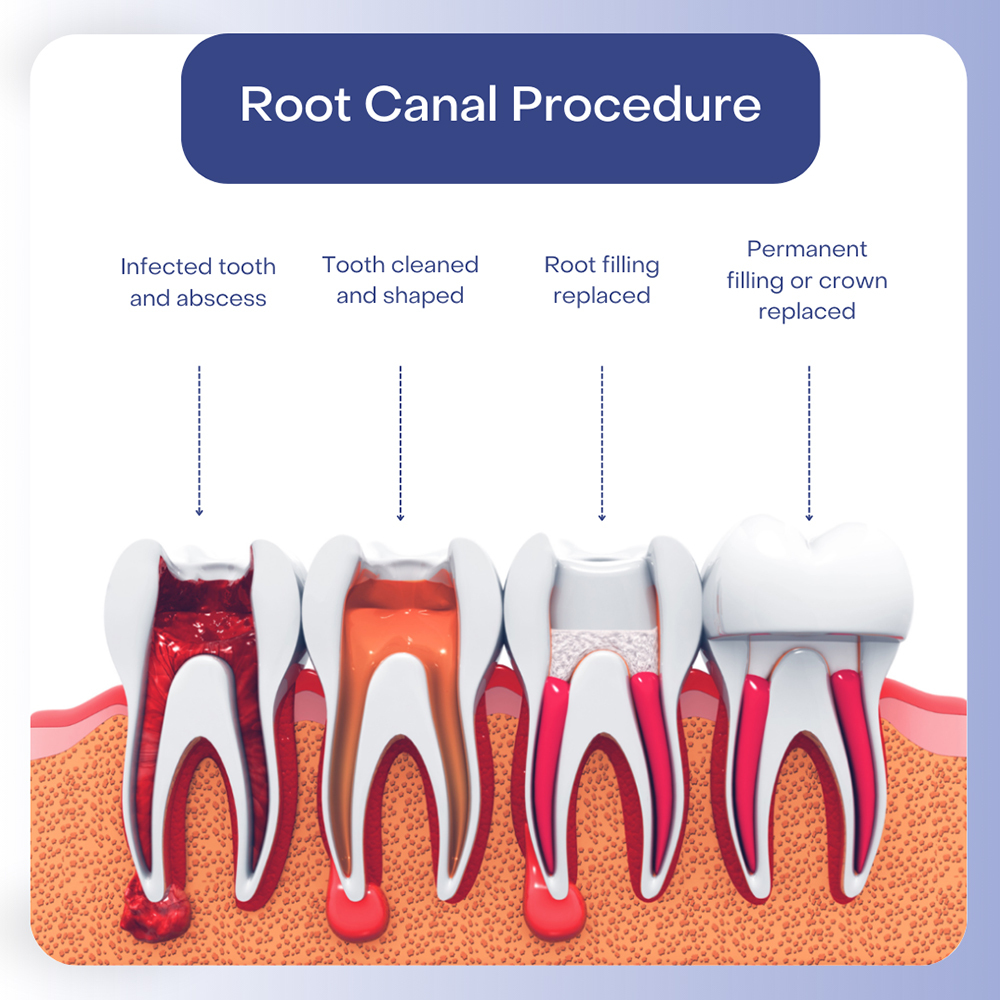 Root Canal Procedure

Infected tooth and abscess

Tooth cleaned and shaped

Root filling replaced

Permanent filling or crown replaced